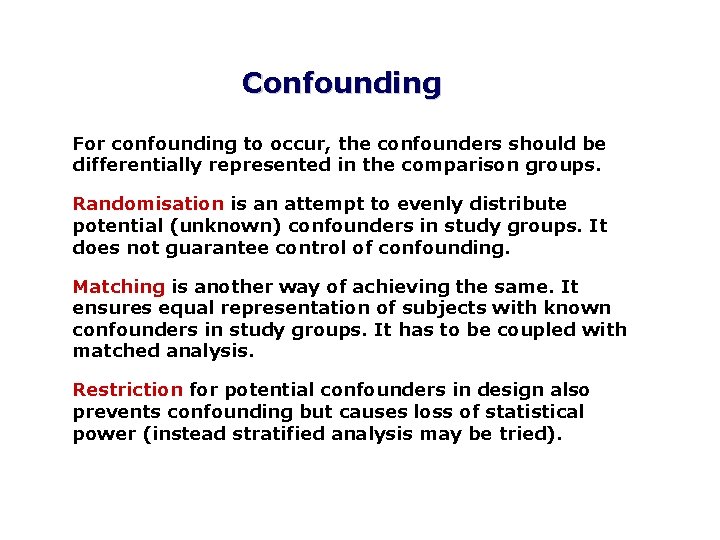 Confounding

For confounding to occur, the confounders should be differentially represented in the comparison groups.

Randomisation is an attempt to evenly distribute potential (unknown) confounders in study groups. It does not guarantee control of confounding.

Matching is another way of achieving the same. It ensures equal representation of subjects with known confounders in study groups. It has to be coupled with matched analysis.

Restriction for potential confounders in design also prevents confounding but causes loss of statistical power (instead stratified analysis may be tried).